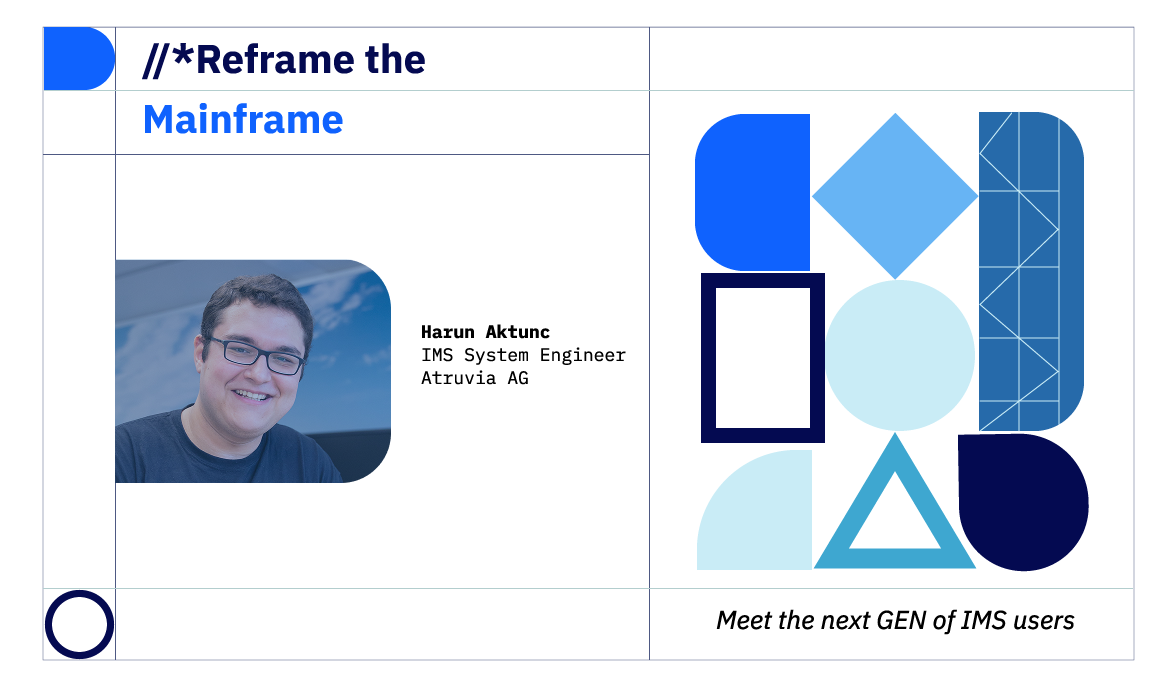 //*Reframe the
Mainframe

Harun Aktunc
IMS System Engineer
Atruvia AG

Meet the next GEN of IMS users